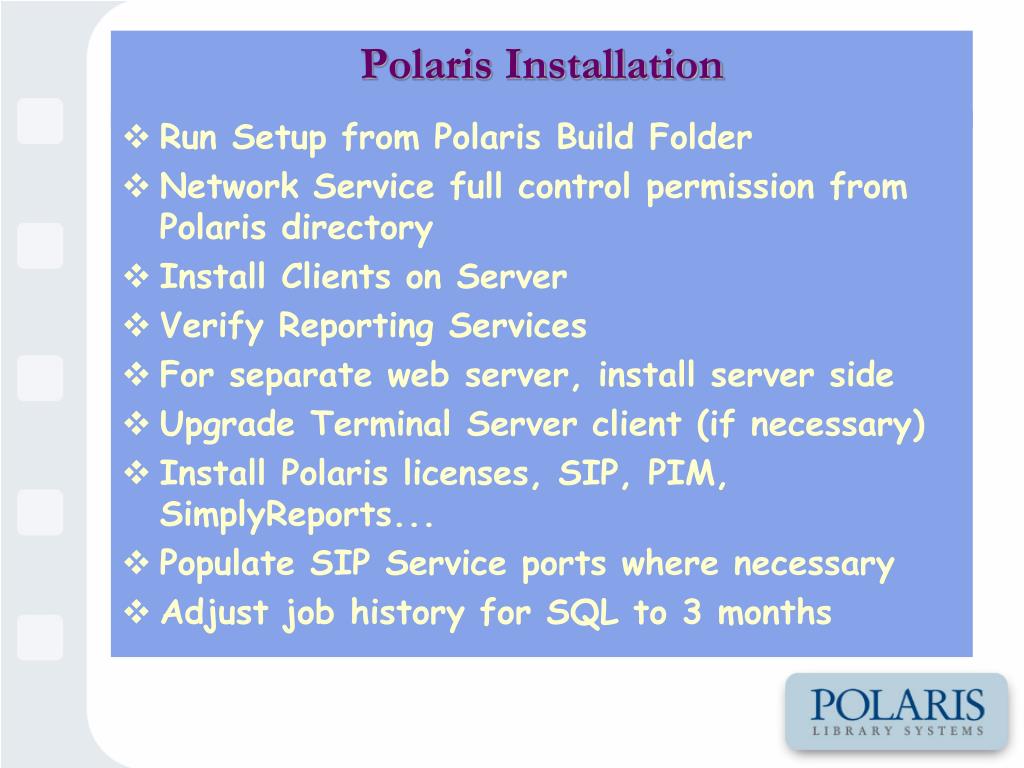 Polaris Installation

❖ Run Setup from Polaris Build Folder
❖ Network Service full control permission from Polaris directory
❖ Install Clients on Server
❖ Verify Reporting Services
❖ For separate web server, install server side
❖ Upgrade Terminal Server client (if necessary)
❖ Install Polaris licenses, SIP, PIM, SimplyReports...
❖ Populate SIP Service ports where necessary
❖ Adjust job history for SQL to 3 months

POLARIS
LIBRARY SYSTEMS